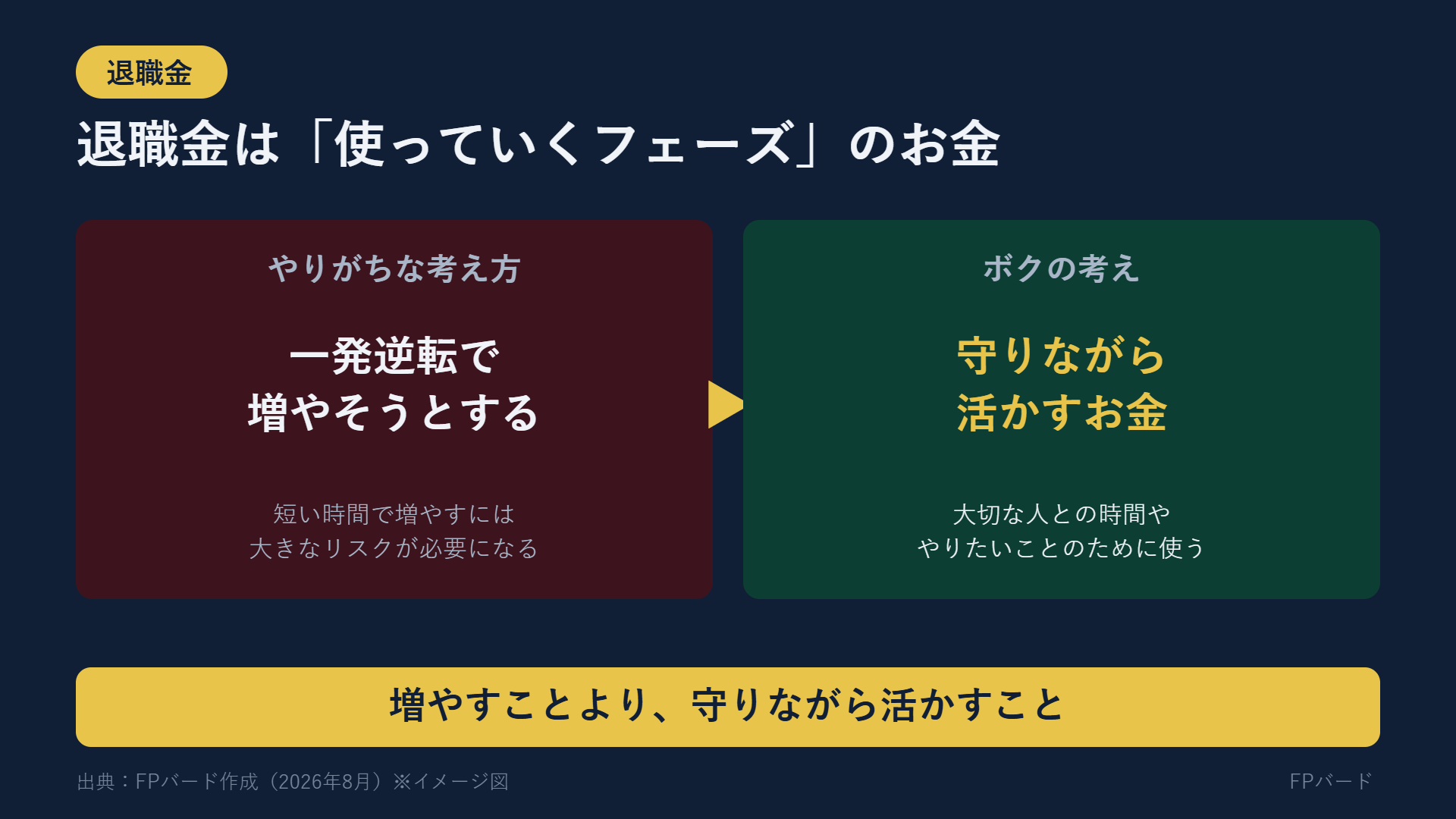 退職金

退職金は「使っていくフェーズ」のお金

やりがちな考え方

一発逆転で
増やそうとする

短い時間で増やすには
大きなリスクが必要になる

ボクの考え

守りながら
活かすお金

大切な人との時間や
やりたいことのために使う

増やすことより、守りながら活かすこと

出典：FPバード作成（2026年8月）※イメージ図

FPバード